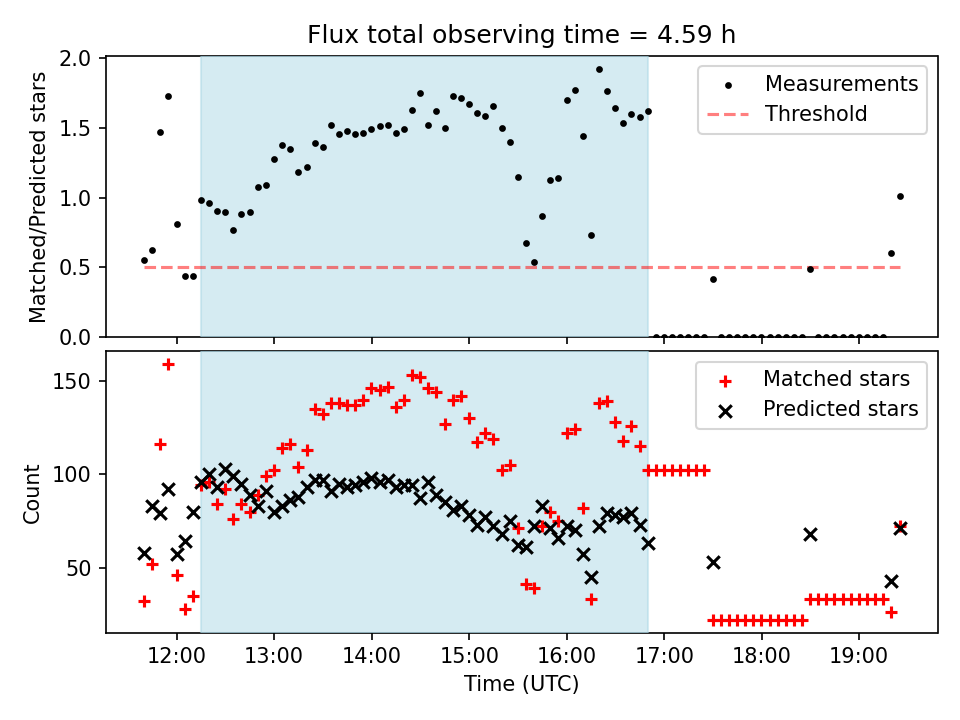 Flux total observing time = 4.59 h

Matched/Predicted stars

2.0
1.5
1.0
0.5
0.0

Measurements
Threshold

Count

150
100
50

Matched stars
Predicted stars

12:00
13:00
14:00
15:00
16:00
17:00
18:00
19:00

Time (UTC)